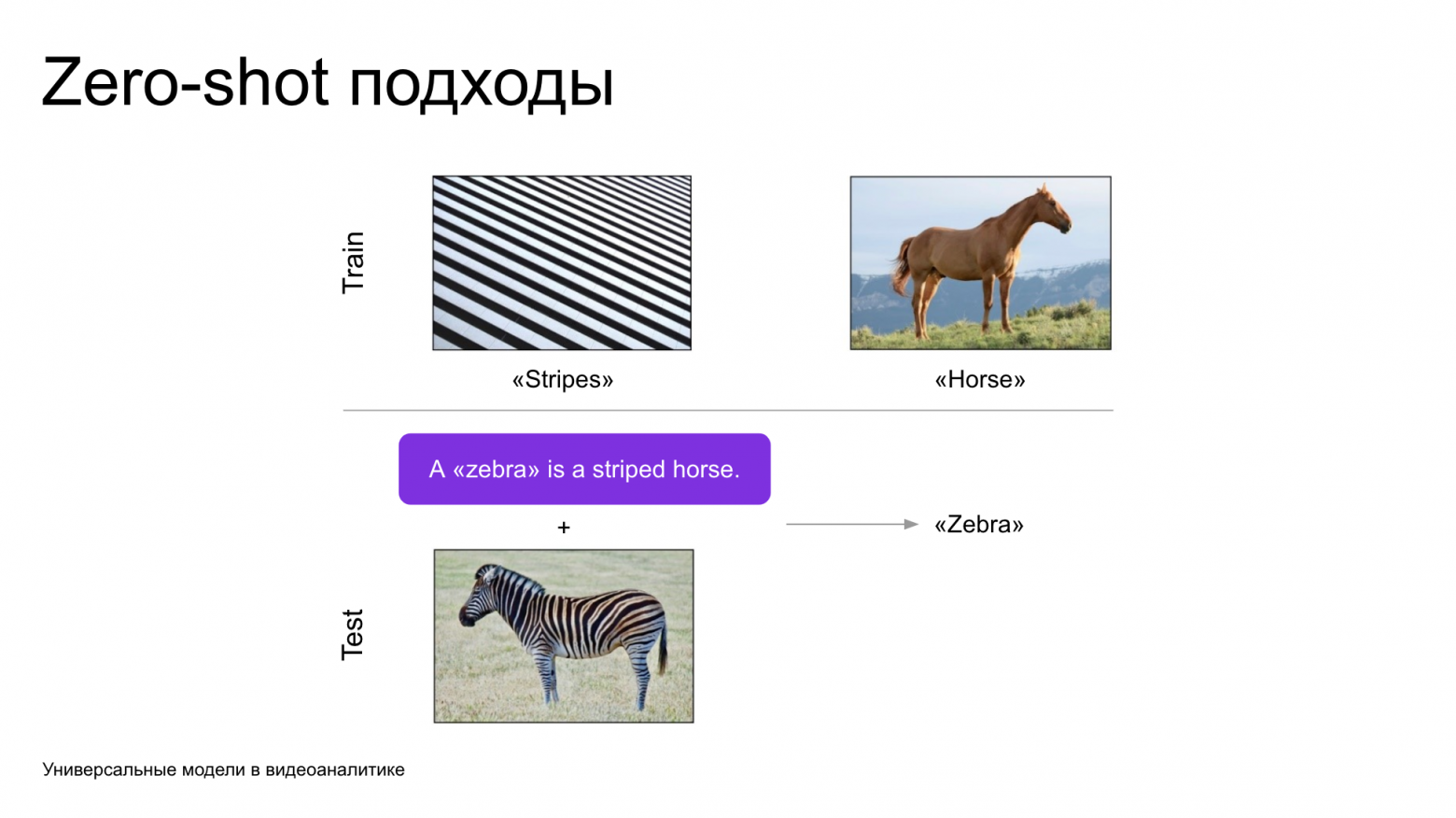 Zero-shot подходы

Train

«Stripes»

«Horse»

A «zebra» is a striped horse.

+

«Zebra»

Test

Универсальные модели в видеоаналитике